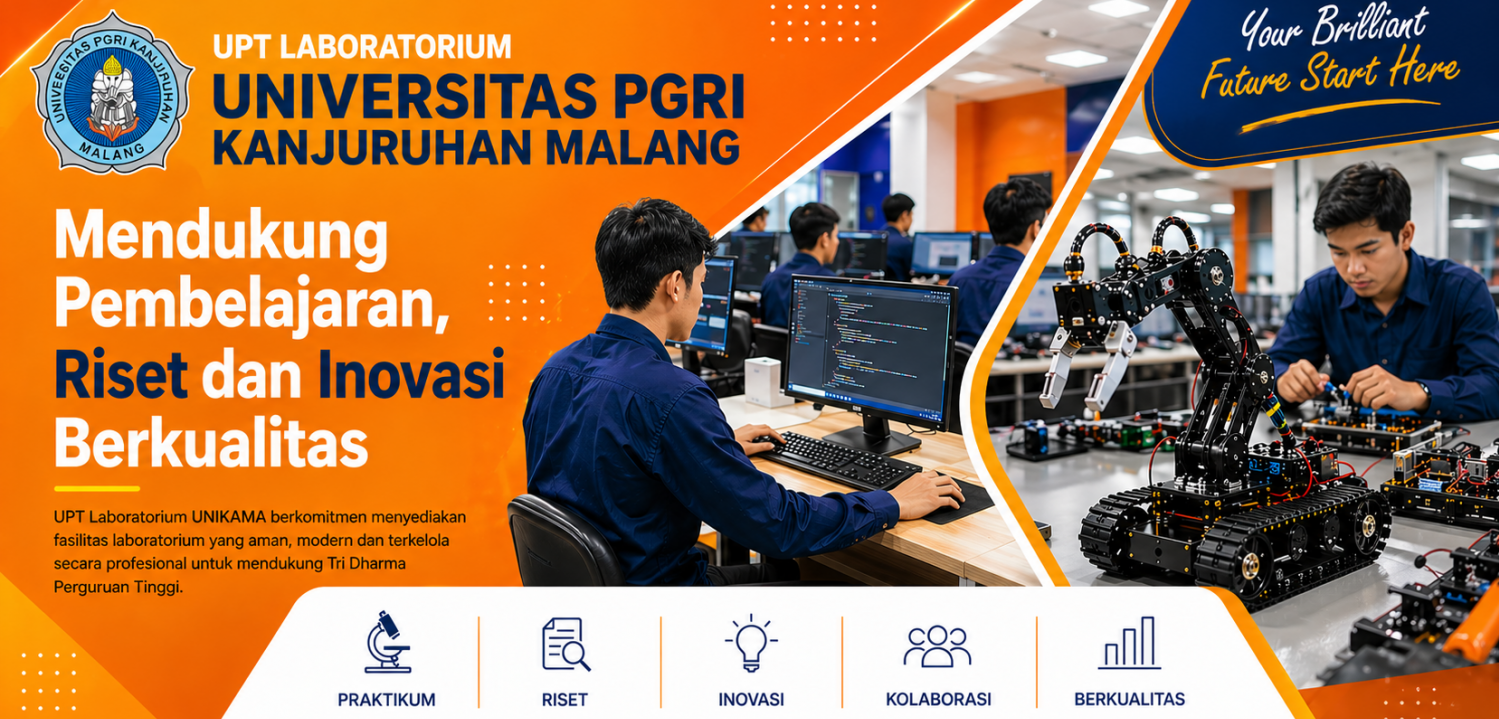 UNIVERSITAS PGRI KANJURUHAN
MALANG

UPT LABORATORIUM
UNIVERSITAS PGRI
KANJURUHAN MALANG

Your Brilliant
Future Start Here

Mendukung Pembelajaran, Riset dan Inovasi Berkualitas

UPT Laboratorium UNIKAMA berkomitmen menyediakan fasilitas laboratorium yang aman, modern dan terkelola secara profesional untuk mendukung Tri Dharma Perguruan Tinggi.

PRAKTIKUM

RISET

INOVASI

KOLABORASI

BERKUALITAS